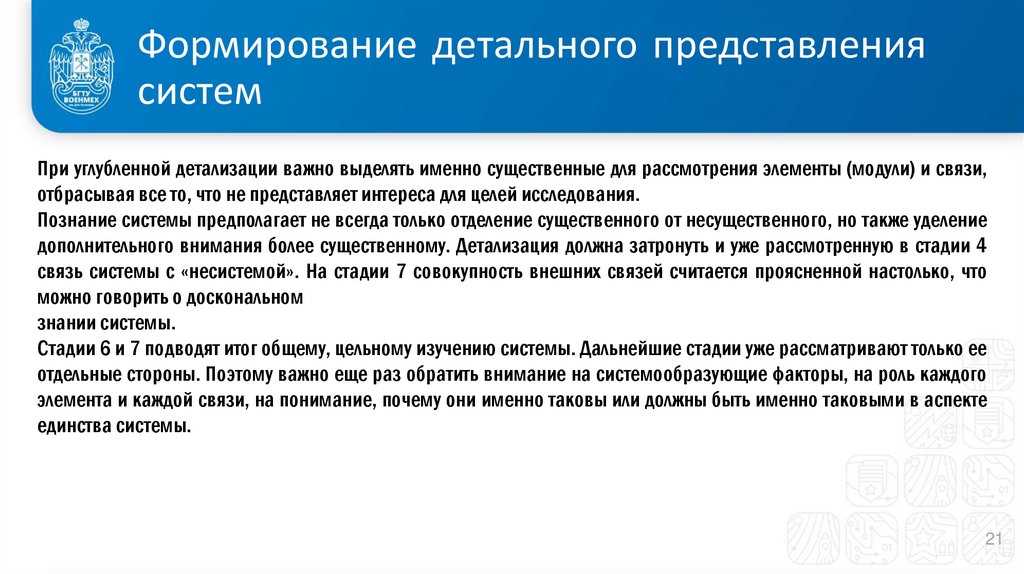 БГТУ ВОЕНМЕХ

Формирование детального представления систем

При углубленной детализации важно выделять именно существенные для рассмотрения элементы (модули) и связи, отбрасывая все то, что не представляет интереса для целей исследования.
Познание системы предполагает не всегда только отделение существенного от несущественного, но также уделение дополнительного внимания более существенному. Детализация должна затронуть и уже рассмотренную в стадии 4 связь системы с «несистемой». На стадии 7 совокупность внешних связей считается проясненной настолько, что можно говорить о доскональном
знании системы.
Стадии 6 и 7 подводят итог общему, цельному изучению системы. Дальнейшие стадии уже рассматривают только ее отдельные стороны. Поэтому важно еще раз обратить внимание на системообразующие факторы, на роль каждого элемента и каждой связи, на понимание, почему они именно таковы или должны быть именно таковыми в аспекте единства системы.

21